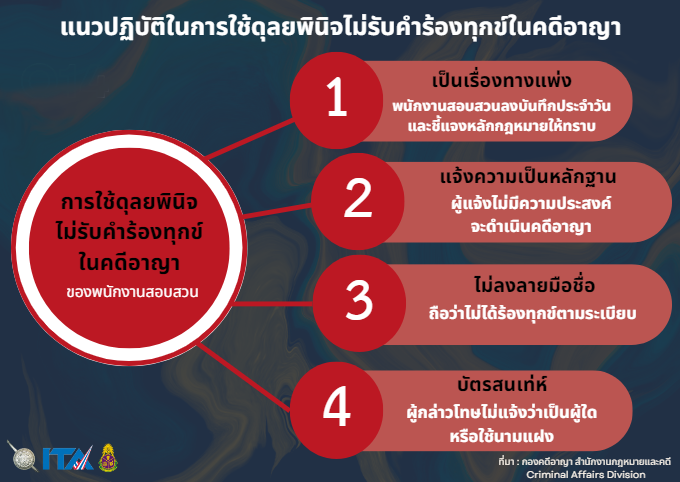 แนวปฏิบัติในการใช้ดุลยพินิจไม่รับคำร้องทุกข์ในคดีอาญา

การใช้ดุลยพินิจ ไม่รับคำร้องทุกข์ ในคดีอาญา

ของพนักงานสอบสวน

1

เป็นเรื่องทางแพ่ง

พนักงานสอบสวนลงบันทึกประจำวัน และชี้แจงหลักกฎหมายให้ทราบ

2

แจ้งความเป็นหลักฐาน

ผู้แจ้งไม่มีความประสงค์ จะดำเนินคดีอาญา

3

ไม่ลงลายมือชื่อ

ถือว่าไม่ได้ร้องทุกข์ตามระเบียบ

4

บัตรสนเท่ห์

ผู้กล่าวโทษไม่แจ้งว่าเป็นผู้ใด หรือใช้นามแฝง

ITA

ที่มา : กองคดีอาญา สำนักงานกฎหมายและคดี

Criminal Affairs Division